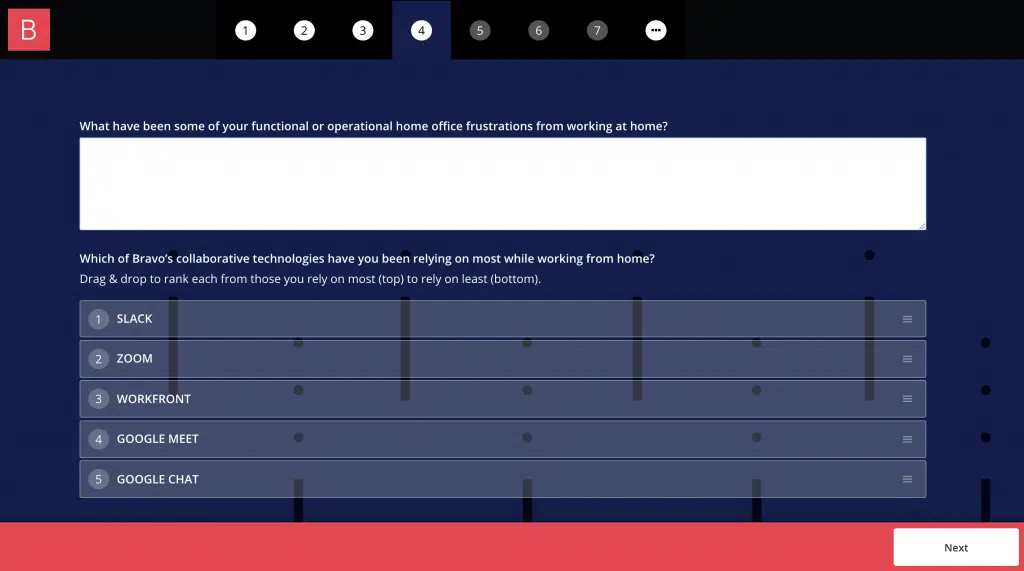 B

1 2 3 4 5 6 7 •••

What have been some of your functional or operational home office frustrations from working at home?

Which of Bravo's collaborative technologies have you been relying on most while working from home?
Drag & drop to rank each from those you rely on most (top) to rely on least (bottom).

1 SLACK
2 ZOOM
3 WORKFRONT
4 GOOGLE MEET
5 GOOGLE CHAT

Next